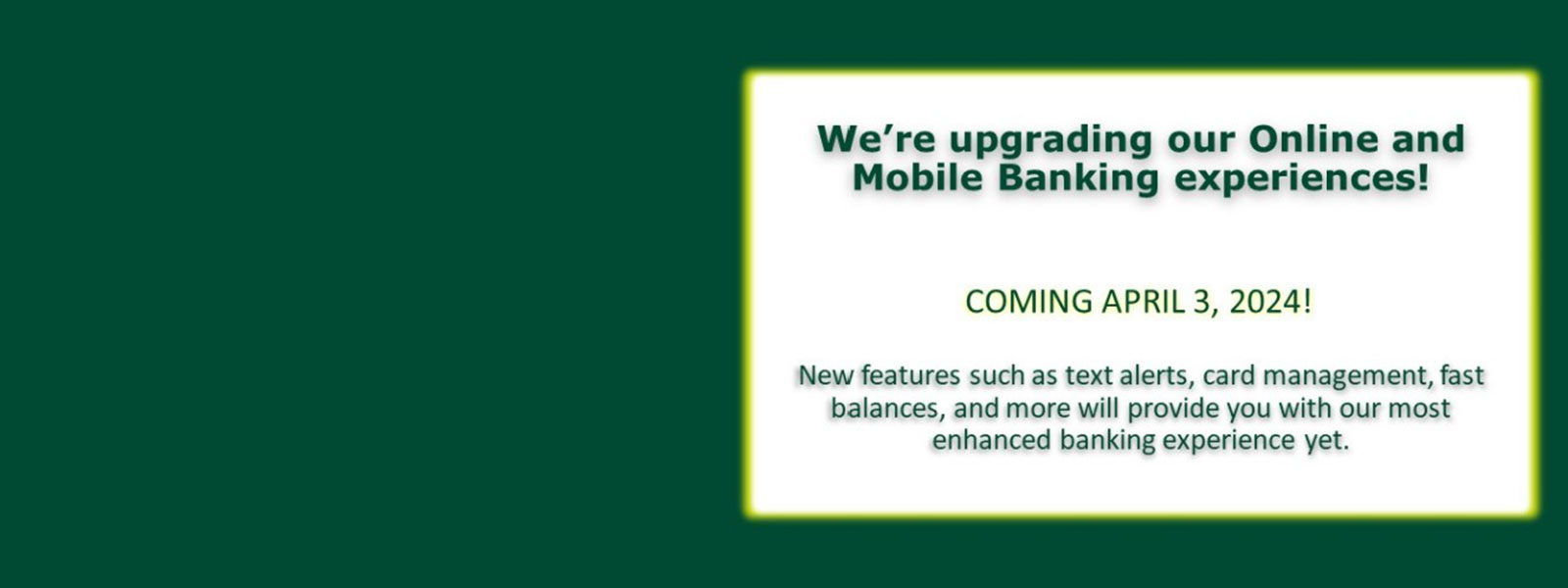 We’re upgrading our Online and Mobile Banking experiences!

COMING APRIL 3, 2024!

New features such as text alerts, card management, fast balances, and more will provide you with our most enhanced banking experience yet.